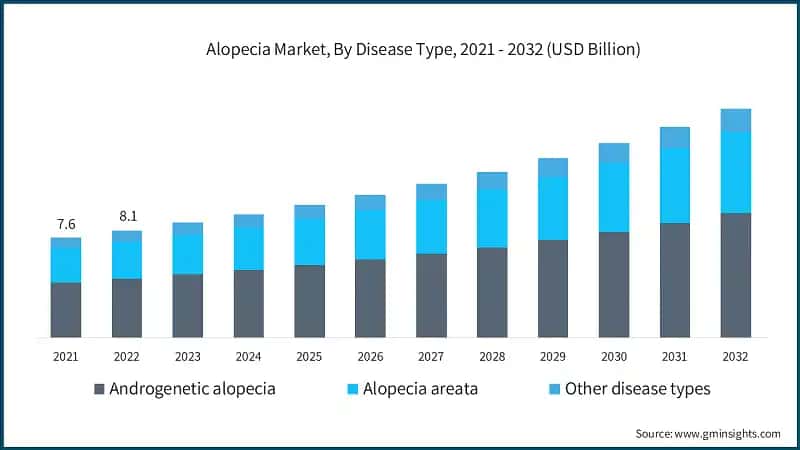 Alopecia Market, By Disease Type, 2021 - 2032 (USD Billion)

7.6
8.1

2021
2022
2023
2024
2025
2026
2027
2028
2029
2030
2031
2032

Androgenetic alopecia
Alopecia areata
Other disease types

Source: www.gminsights.com